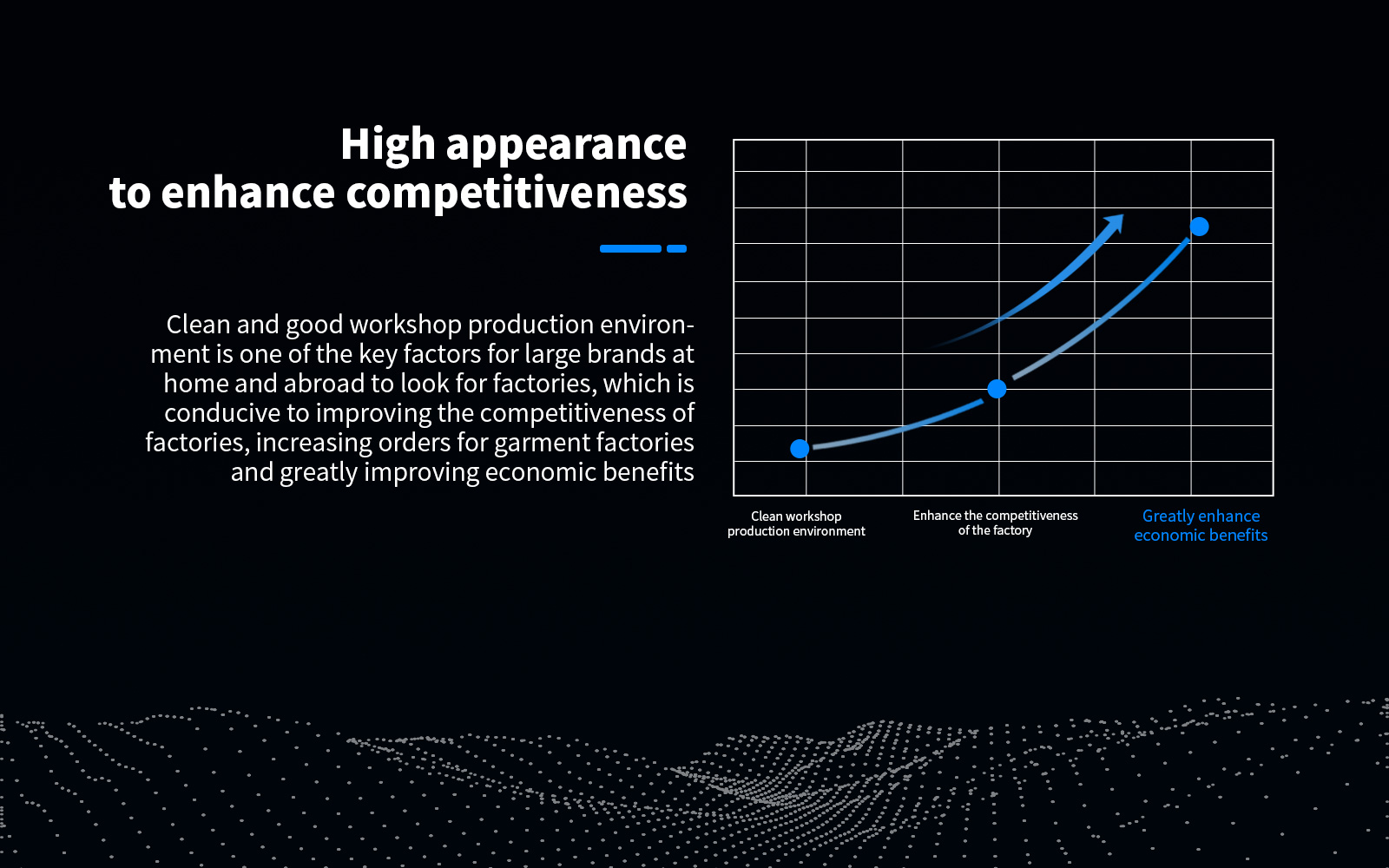 High appearance
to enhance competitiveness

Clean and good workshop production environment is one of the key factors for large brands at home and abroad to look for factories, which is conducive to improving the competitiveness of factories, increasing orders for garment factories and greatly improving economic benefits

Clean workshop production environment

Enhance the competitiveness of the factory

Greatly enhance economic benefits